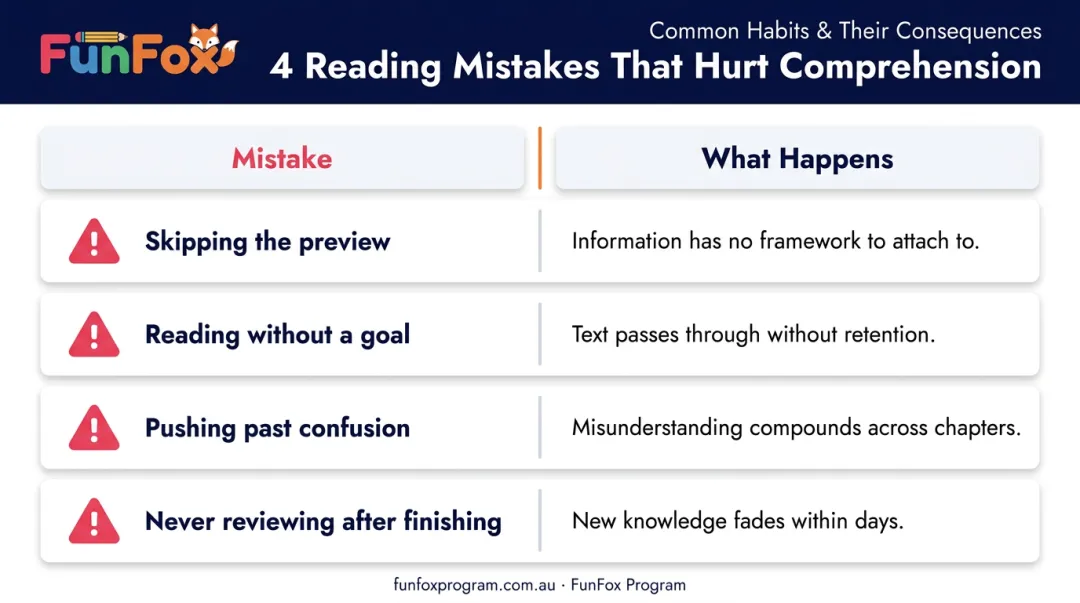 FunFox

Common Habits & Their Consequences

4 Reading Mistakes That Hurt Comprehension

| Mistake | What Happens |
|---|---|
| Skipping the preview | Information has no framework to attach to. |
| Reading without a goal | Text passes through without retention. |
| Pushing past confusion | Misunderstanding compounds across chapters. |
| Never reviewing after finishing | New knowledge fades within days. |

funfoxprogram.com.au · FunFox Program